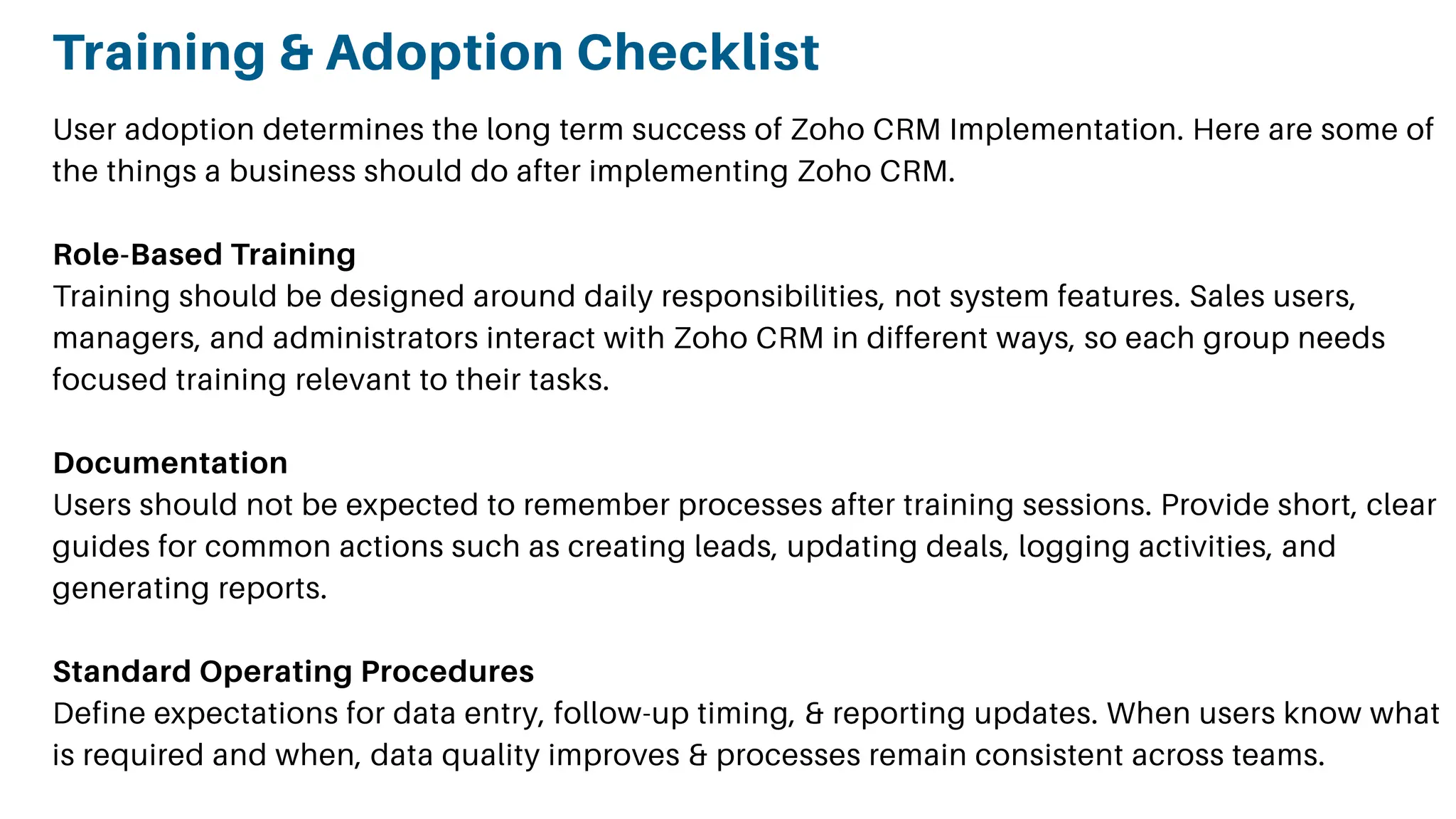 Training & Adoption Checklist

User adoption determines the long term success of Zoho CRM Implementation. Here are some of the things a business should do after implementing Zoho CRM.

Role-Based Training
Training should be designed around daily responsibilities, not system features. Sales users, managers, and administrators interact with Zoho CRM in different ways, so each group needs focused training relevant to their tasks.

Documentation
Users should not be expected to remember processes after training sessions. Provide short, clear guides for common actions such as creating leads, updating deals, logging activities, and generating reports.

Standard Operating Procedures
Define expectations for data entry, follow-up timing, & reporting updates. When users know what is required and when, data quality improves & processes remain consistent across teams.